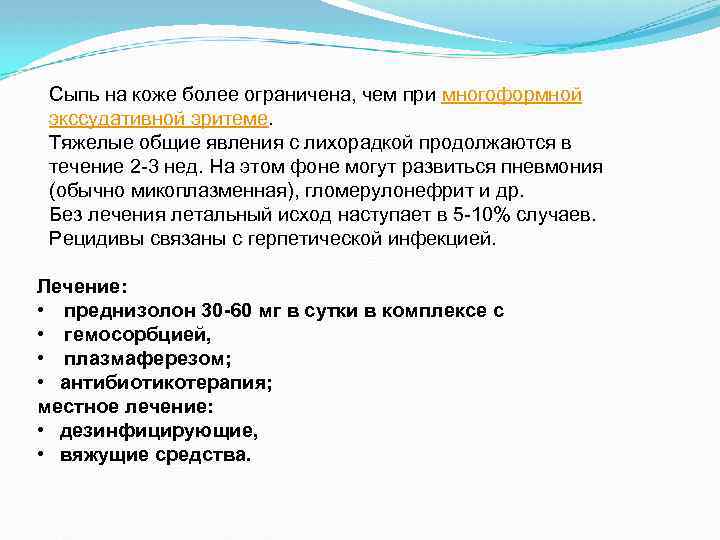 Сыпь на коже более ограничена, чем при многоформной экссудативной эритеме.
Тяжелые общие явления с лихорадкой продолжаются в течение 2-3 нед. На этом фоне могут развиться пневмония (обычно микоплазменная), гломерулонефрит и др.
Без лечения летальный исход наступает в 5-10% случаев.
Рецидивы связаны с герпетической инфекцией.

Лечение:
• преднизолон 30-60 мг в сутки в комплексе с
• гемосорбцией,
• плазмаферезом;
• антибиотикотерапия;
местное лечение:
• дезинфицирующие,
• вяжущие средства.